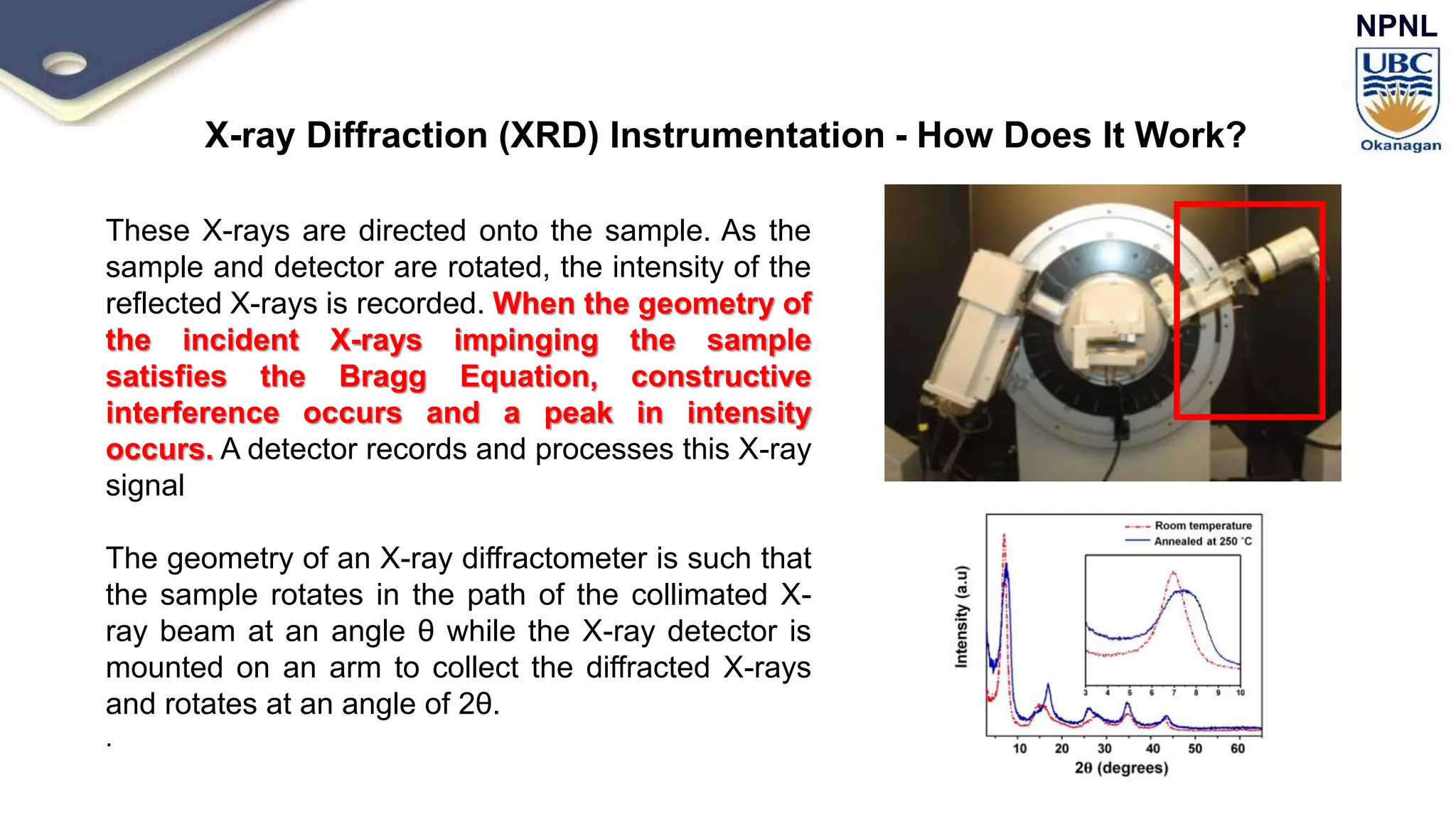 NPNL

UBC
Okanagan

X-ray Diffraction (XRD) Instrumentation - How Does It Work?

These X-rays are directed onto the sample. As the sample and detector are rotated, the intensity of the reflected X-rays is recorded. When the geometry of the incident X-rays impinging the sample satisfies the Bragg Equation, constructive interference occurs and a peak in intensity occurs. A detector records and processes this X-ray signal

The geometry of an X-ray diffractometer is such that the sample rotates in the path of the collimated X-ray beam at an angle θ while the X-ray detector is mounted on an arm to collect the diffracted X-rays and rotates at an angle of 2θ.
.

Room temperature
Annealed at 250 °C
Intensity (a.u)
3 4 5 6 7 8 9 10
10 20 30 40 50 60
2θ (degrees)